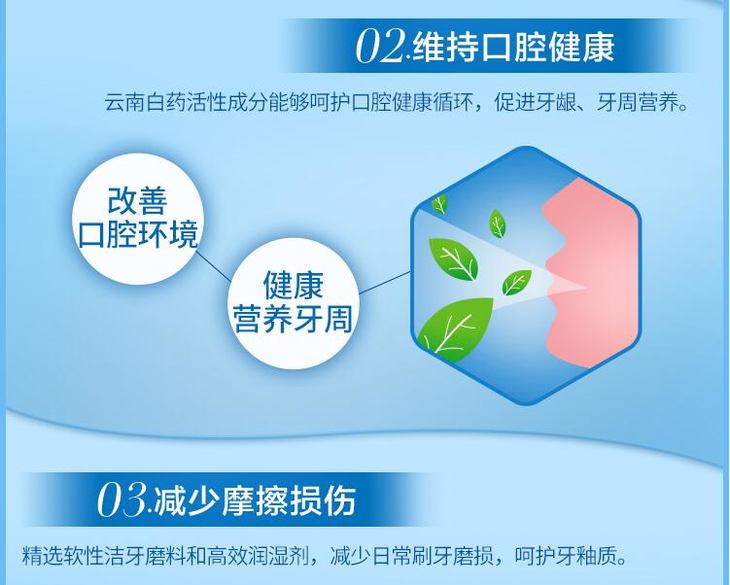 02.维持口腔健康

云南白药活性成分能够呵护口腔健康循环，促进牙龈、牙周营养。

改善
口腔环境

健康
营养牙周

03.减少摩擦损伤

精选软性洁牙磨料和高效润湿剂，减少日常刷牙磨损，呵护牙釉质。